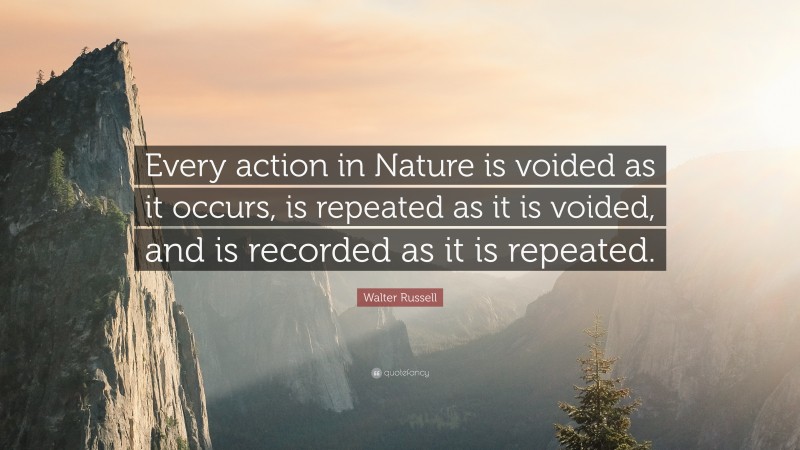 Every action in Nature is voided as it occurs, is repeated as it is voided, and is recorded as it is repeated.

Walter Russell

quotefancy